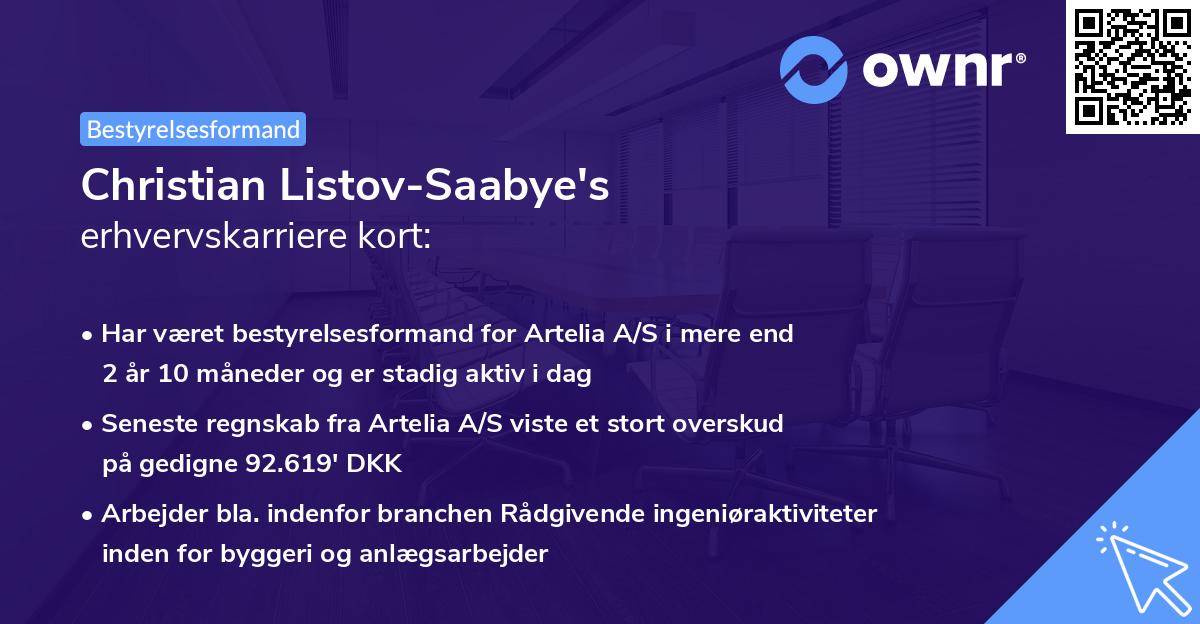 ownr®

Bestyrelsesformand

Christian Listov-Saabye's
erhvervskarriere kort:

• Har været bestyrelsesformand for Artelia A/S i mere end 2 år 10 måneder og er stadig aktiv i dag

• Seneste regnskab fra Artelia A/S viste et stort overskud på gedigne 92.619' DKK

• Arbejder bla. indenfor branchen Rådgivende ingeniøraktiviteter inden for byggeri og anlægsarbejder